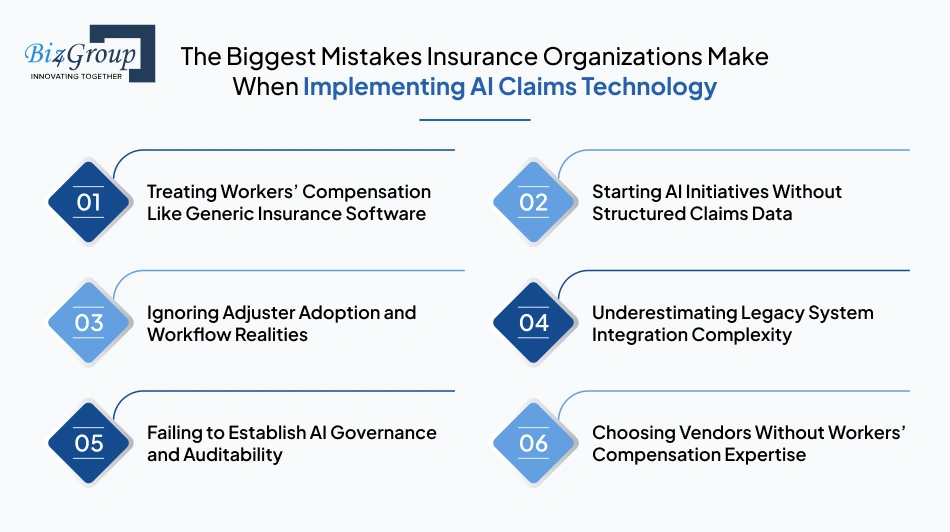 Biz4Group
INNOVATING TOGETHER

The Biggest Mistakes Insurance Organizations Make When Implementing AI Claims Technology

01
Treating Workers' Compensation Like Generic Insurance Software

02
Starting AI Initiatives Without Structured Claims Data

03
Ignoring Adjuster Adoption and Workflow Realities

04
Underestimating Legacy System Integration Complexity

05
Failing to Establish AI Governance and Auditability

06
Choosing Vendors Without Workers' Compensation Expertise